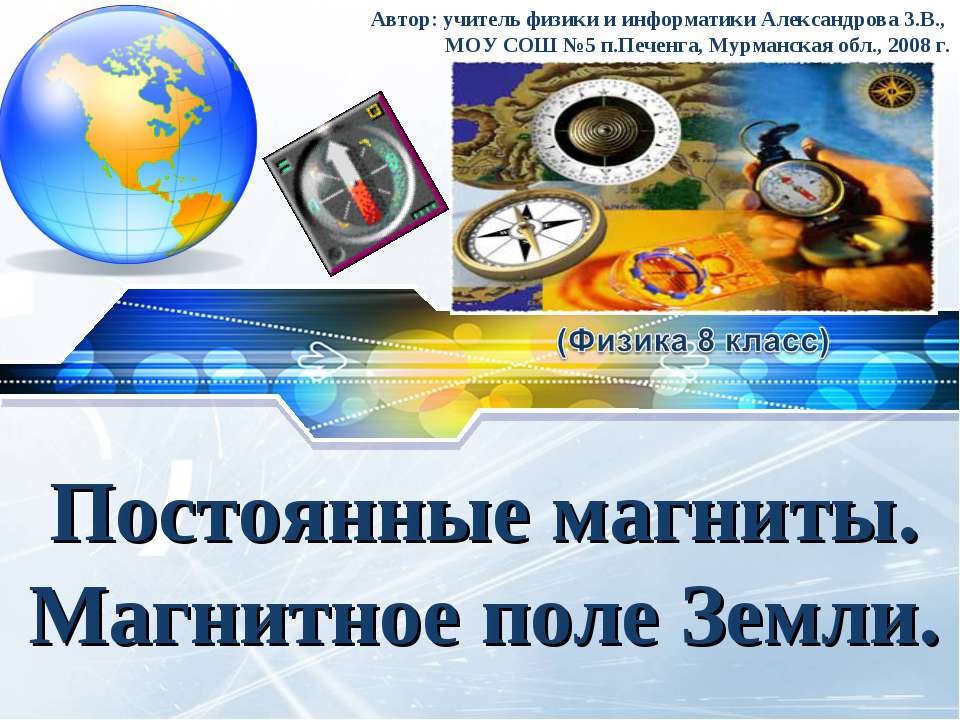 Автор: учитель физики и информатики Александрова З.В., МОУ СОШ №5 п.Печенга, Мурманская обл., 2008 г.

(Физика 8 класс)

Постоянные магниты.
Магнитное поле Земли.